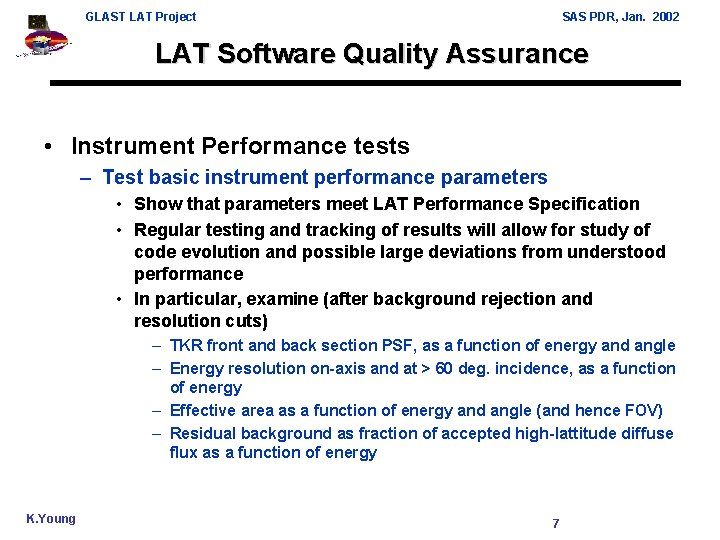 GLAST LAT Project

SAS PDR, Jan. 2002

LAT Software Quality Assurance

• Instrument Performance tests
– Test basic instrument performance parameters
• Show that parameters meet LAT Performance Specification
• Regular testing and tracking of results will allow for study of code evolution and possible large deviations from understood performance
• In particular, examine (after background rejection and resolution cuts)
– TKR front and back section PSF, as a function of energy and angle
– Energy resolution on-axis and at > 60 deg. incidence, as a function of energy
– Effective area as a function of energy and angle (and hence FOV)
– Residual background as fraction of accepted high-lattitude diffuse flux as a function of energy

K.Young

7